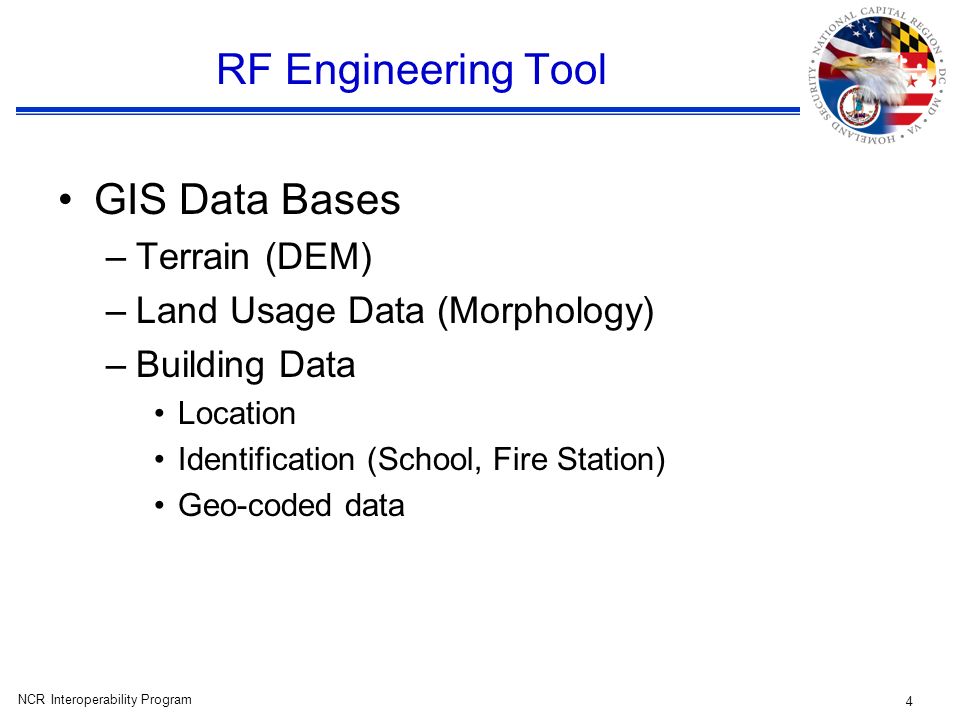 RF Engineering Tool

NATIONAL CAPITAL REGION • DC • MD • VA • HOMELAND SECURITY •

• GIS Data Bases
– Terrain (DEM)
– Land Usage Data (Morphology)
– Building Data
• Location
• Identification (School, Fire Station)
• Geo-coded data

NCR Interoperability Program

4